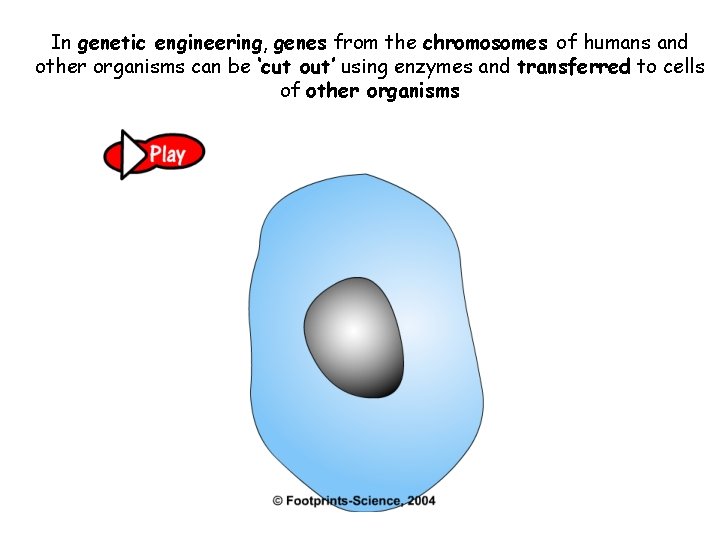 In genetic engineering, genes from the chromosomes of humans and other organisms can be 'cut out' using enzymes and transferred to cells of other organisms

Play

© Footprints-Science, 2004